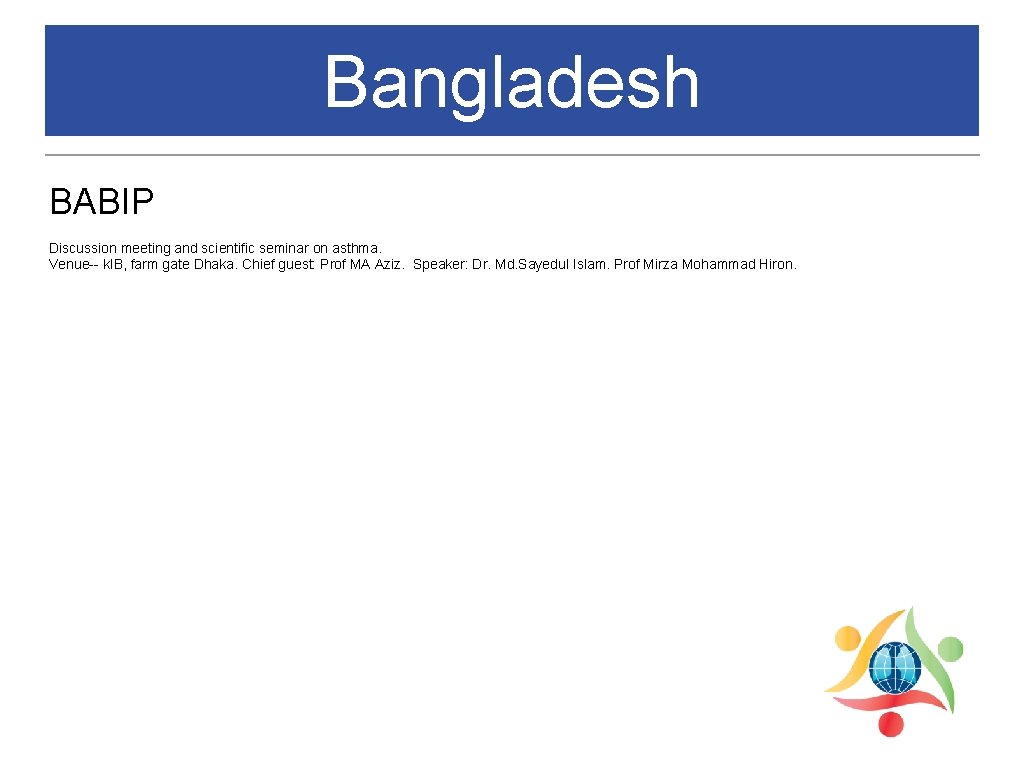 Bangladesh

BABIP

Discussion meeting and scientific seminar on asthma.
Venue-- kIB, farm gate Dhaka. Chief guest: Prof MA Aziz. Speaker: Dr. Md.Sayedul Islam. Prof Mirza Mohammad Hiron.